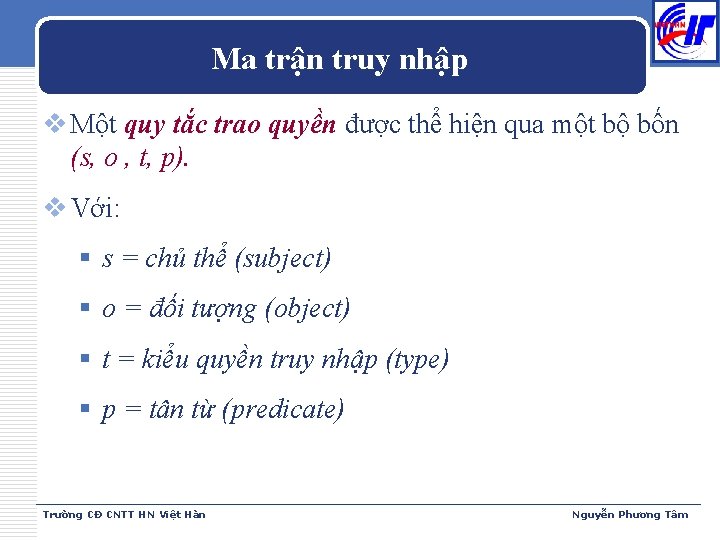 Ma trận truy nhập

Một quy tắc trao quyền được thể hiện qua một bộ bốn (s, o , t, p).

Với:

s = chủ thể (subject)

o = đối tượng (object)

t = kiểu quyền truy nhập (type)

p = tân từ (predicate)

Trường CĐ CNTT HN Việt Hàn

Nguyễn Phương Tâm